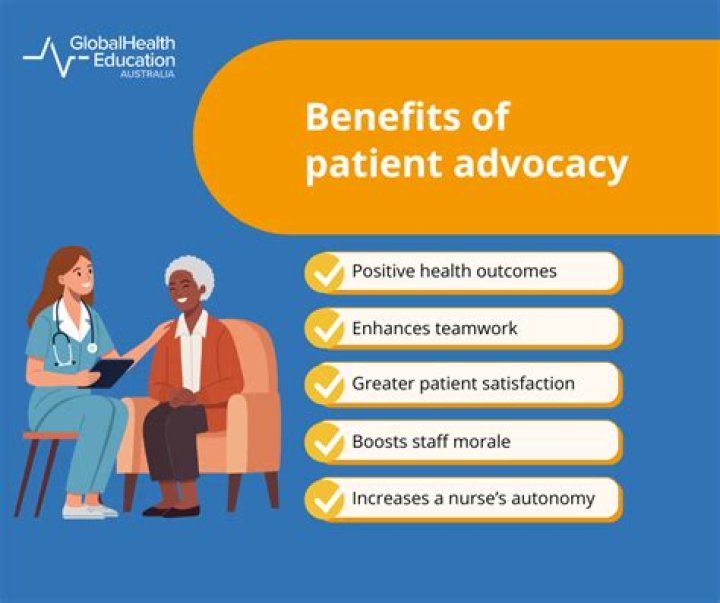 GlobalHealth Education AUSTRALIA

Benefits of patient advocacy

Positive health outcomes

Enhances teamwork

Greater patient satisfaction

Boosts staff morale

Increases a nurse's autonomy